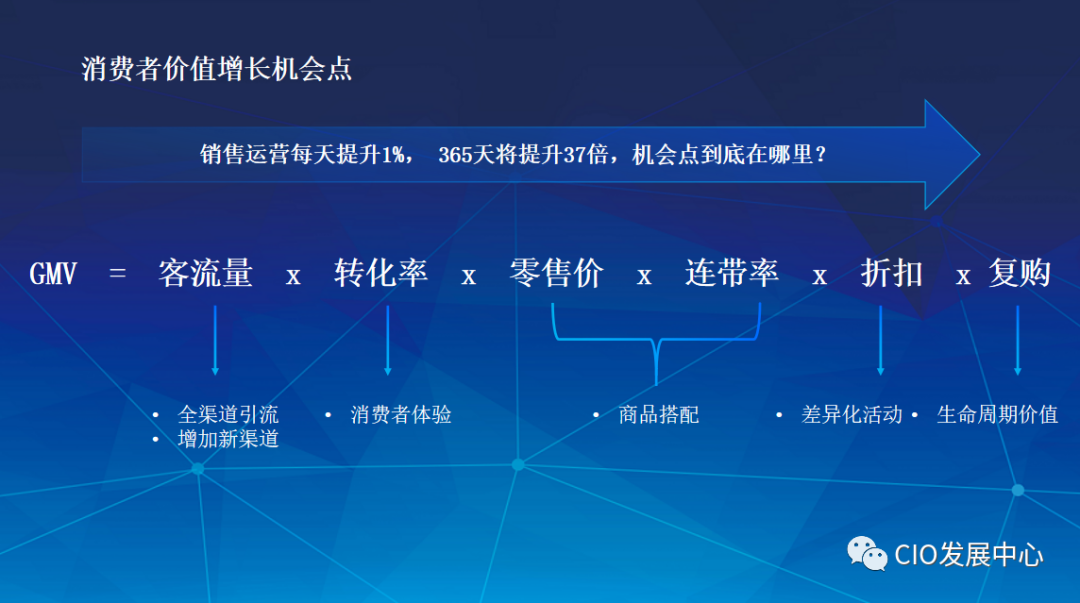 消费者价值增长机会点

销售运营每天提升1%， 365天将提升37倍，机会点到底在哪里？

GMV = 客流量 x 转化率 x 零售价 x 连带率 x 折扣 x 复购

• 全渠道引流
• 增加新渠道

• 消费者体验

• 商品搭配

• 差异化活动

• 生命周期价值

CIO发展中心